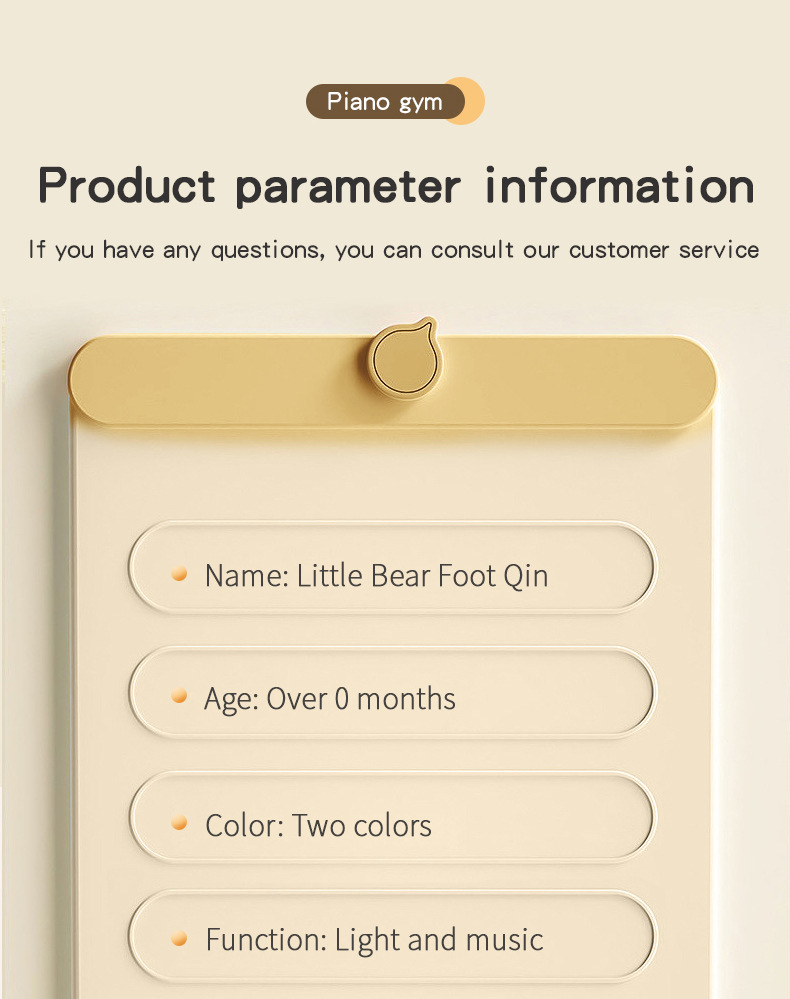 Piano gym

Product parameter information

If you have any questions, you can consult our customer service

Name: Little Bear Foot Qin

Age: Over 0 months

Color: Two colors

Function: Light and music